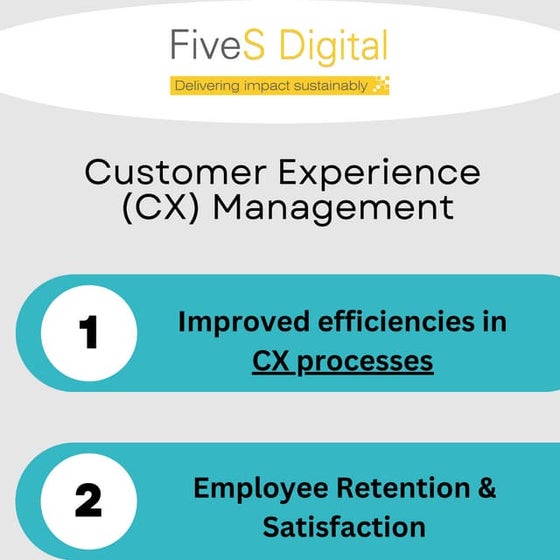 FiveS Digital
Delivering impact sustainably

Customer Experience (CX) Management

1
Improved efficiencies in CX processes

2
Employee Retention & Satisfaction